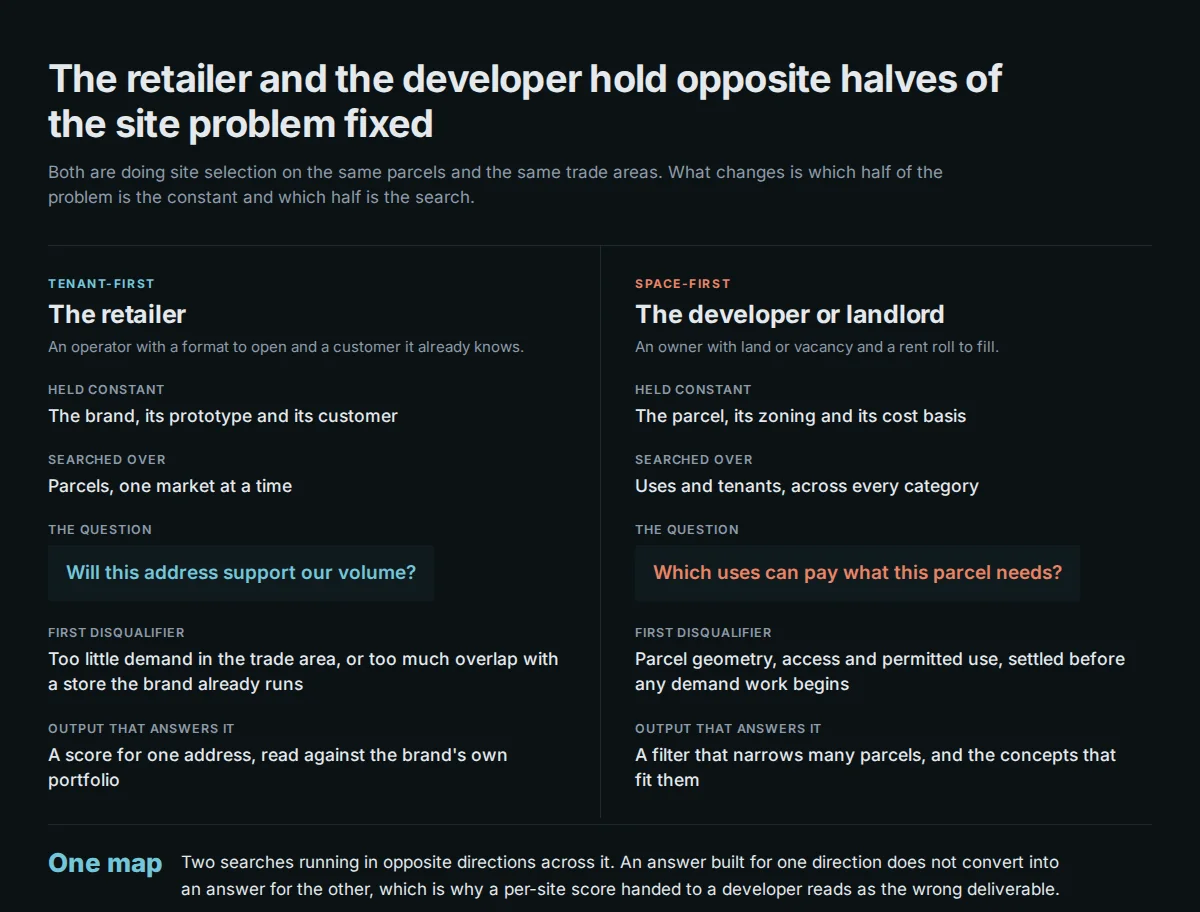 The retailer and the developer hold opposite halves of the site problem fixed

Both are doing site selection on the same parcels and the same trade areas. What changes is which half of the problem is the constant and which half is the search.

TENANT-FIRST

The retailer

An operator with a format to open and a customer it already knows.

HELD CONSTANT

The brand, its prototype and its customer

SEARCHED OVER

Parcels, one market at a time

THE QUESTION

Will this address support our volume?

FIRST DISQUALIFIER

Too little demand in the trade area, or too much overlap with a store the brand already runs

OUTPUT THAT ANSWERS IT

A score for one address, read against the brand's own portfolio

SPACE-FIRST

The developer or landlord

An owner with land or vacancy and a rent roll to fill.

HELD CONSTANT

The parcel, its zoning and its cost basis

SEARCHED OVER

Uses and tenants, across every category

THE QUESTION

Which uses can pay what this parcel needs?

FIRST DISQUALIFIER

Parcel geometry, access and permitted use, settled before any demand work begins

OUTPUT THAT ANSWERS IT

A filter that narrows many parcels, and the concepts that fit them

One map Two searches running in opposite directions across it. An answer built for one direction does not convert into an answer for the other, which is why a per-site score handed to a developer reads as the wrong deliverable.